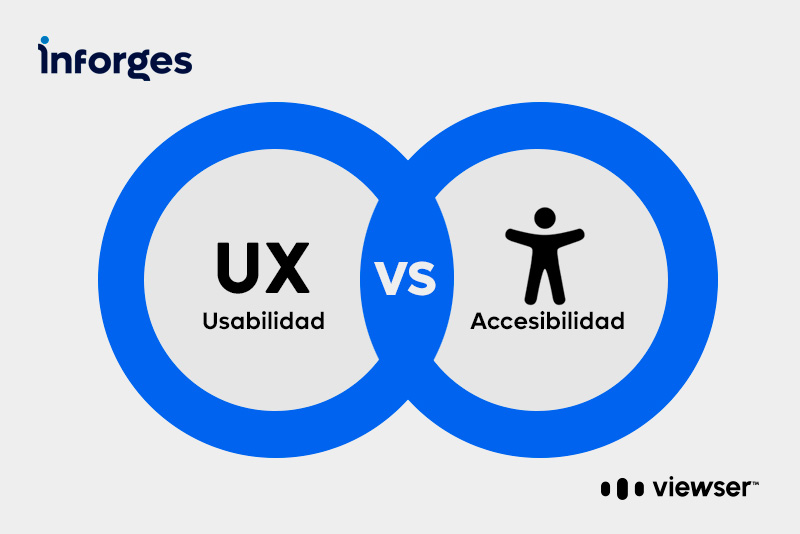 inforges

UX
Usabilidad

VS

Accesibilidad

viewser™